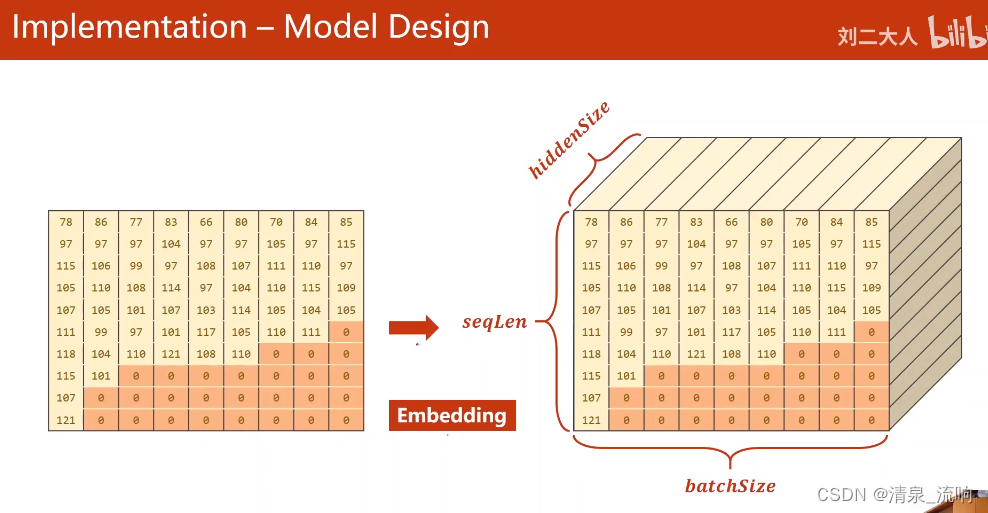 Implementation – Model Design

刘二大人 bilibili

| 78 | 86 | 77 | 83 | 66 | 80 | 70 | 84 | 85 |
|---|---|---|---|---|---|---|---|---|
| 97 | 97 | 97 | 104 | 97 | 97 | 105 | 97 | 115 |
| 115 | 106 | 99 | 97 | 108 | 107 | 111 | 110 | 97 |
| 105 | 110 | 108 | 114 | 97 | 104 | 110 | 115 | 109 |
| 107 | 105 | 101 | 107 | 103 | 114 | 105 | 104 | 105 |
| 111 | 99 | 97 | 101 | 117 | 105 | 110 | 111 | 0 |
| 118 | 104 | 110 | 121 | 108 | 110 | 0 | 0 | 0 |
| 115 | 101 | 0 | 0 | 0 | 0 | 0 | 0 | 0 |
| 107 | 0 | 0 | 0 | 0 | 0 | 0 | 0 | 0 |
| 121 | 0 | 0 | 0 | 0 | 0 | 0 | 0 | 0 |

Embedding

hiddenSize

seqLen

| 78 | 86 | 77 | 83 | 66 | 80 | 70 | 84 | 85 |
|---|---|---|---|---|---|---|---|---|
| 97 | 97 | 97 | 104 | 97 | 97 | 105 | 97 | 115 |
| 115 | 106 | 99 | 97 | 108 | 107 | 111 | 110 | 97 |
| 105 | 110 | 108 | 114 | 97 | 104 | 110 | 115 | 109 |
| 107 | 105 | 101 | 107 | 103 | 114 | 105 | 104 | 105 |
| 111 | 99 | 97 | 101 | 117 | 105 | 110 | 111 | 0 |
| 118 | 104 | 110 | 121 | 108 | 110 | 0 | 0 | 0 |
| 115 | 101 | 0 | 0 | 0 | 0 | 0 | 0 | 0 |
| 107 | 0 | 0 | 0 | 0 | 0 | 0 | 0 | 0 |
| 121 | 0 | 0 | 0 | 0 | 0 | 0 | 0 | 0 |

batchSize

CSDN @清泉_流响